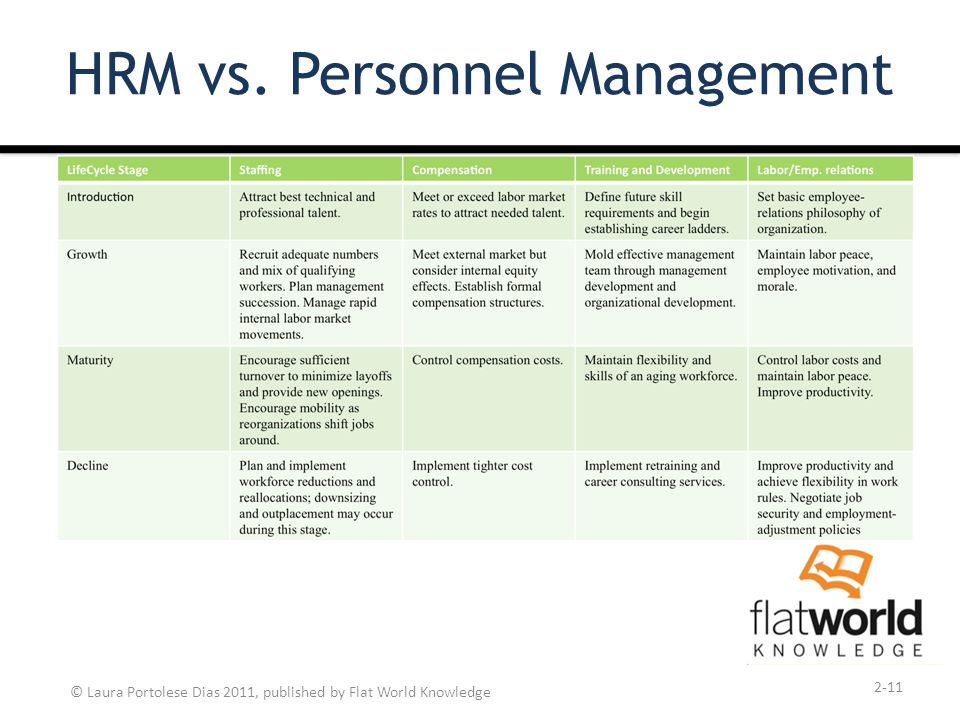 HRM vs. Personnel Management

| LifeCycle Stage | Staffing | Compensation | Training and Development | Labor/Emp. relations |
|---|---|---|---|---|
| Introduction | Attract best technical and professional talent. | Meet or exceed labor market rates to attract needed talent. | Define future skill requirements and begin establishing career ladders. | Set basic employee-relations philosophy of organization. |
| Growth | Recruit adequate numbers and mix of qualifying workers. Plan management succession. Manage rapid internal labor market movements. | Meet external market but consider internal equity effects. Establish formal compensation structures. | Mold effective management team through management development and organizational development. | Maintain labor peace, employee motivation, and morale. |
| Maturity | Encourage sufficient turnover to minimize layoffs and provide new openings. Encourage mobility as reorganizations shift jobs around. | Control compensation costs. | Maintain flexibility and skills of an aging workforce. | Control labor costs and maintain labor peace. Improve productivity. |
| Decline | Plan and implement workforce reductions and reallocations; downsizing and outplacement may occur during this stage. | Implement tighter cost control. | Implement retraining and career consulting services. | Improve productivity and achieve flexibility in work rules. Negotiate job security and employment-adjustment policies |

flatworld KNOWLEDGE

© Laura Portolese Dias 2011, published by Flat World Knowledge

2-11